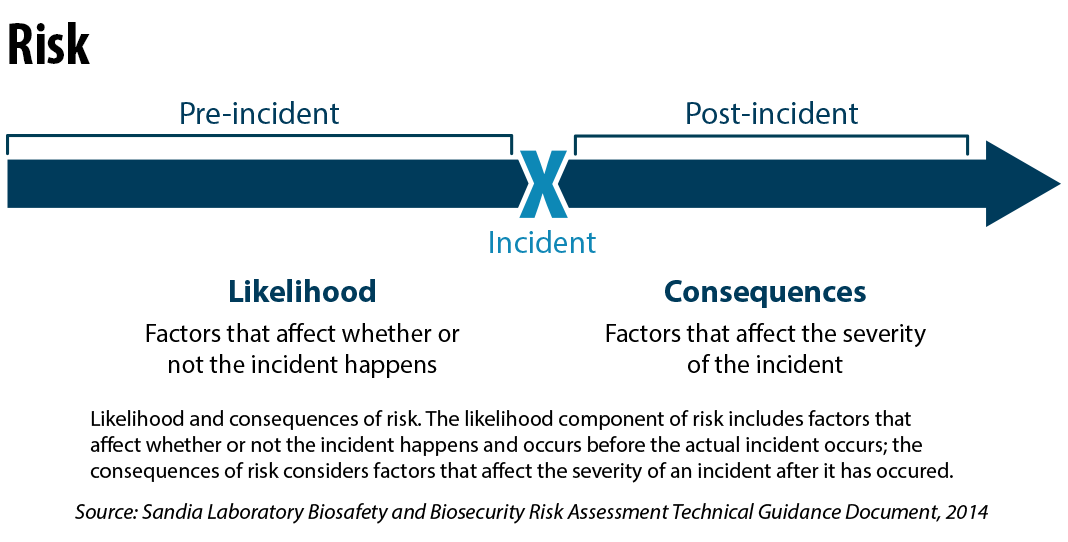 Risk

Pre-incident

Post-incident

X

Incident

Likelihood

Factors that affect whether or not the incident happens

Consequences

Factors that affect the severity of the incident

Likelihood and consequences of risk. The likelihood component of risk includes factors that affect whether or not the incident happens and occurs before the actual incident occurs; the consequences of risk considers factors that affect the severity of an incident after it has occured.

Source: Sandia Laboratory Biosafety and Biosecurity Risk Assessment Technical Guidance Document, 2014